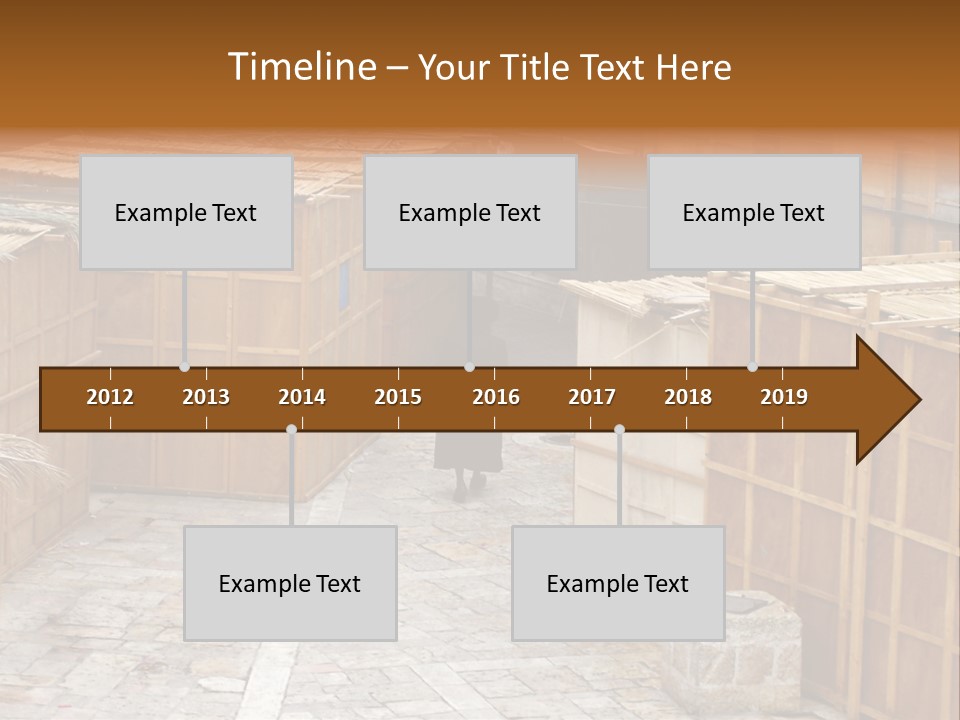 Timeline – Your Title Text Here

Example Text

Example Text

Example Text

2012 2013 2014 2015 2016 2017 2018 2019

Example Text

Example Text